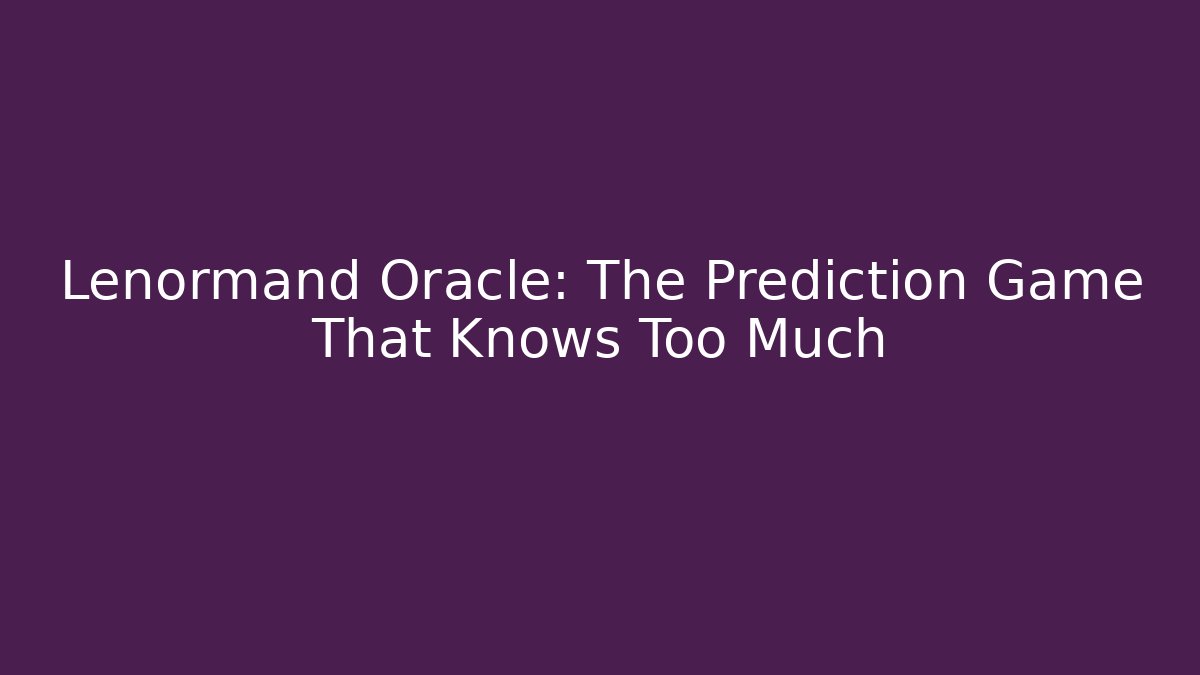 Lenormand Oracle: The Prediction Game That Knows Too Much